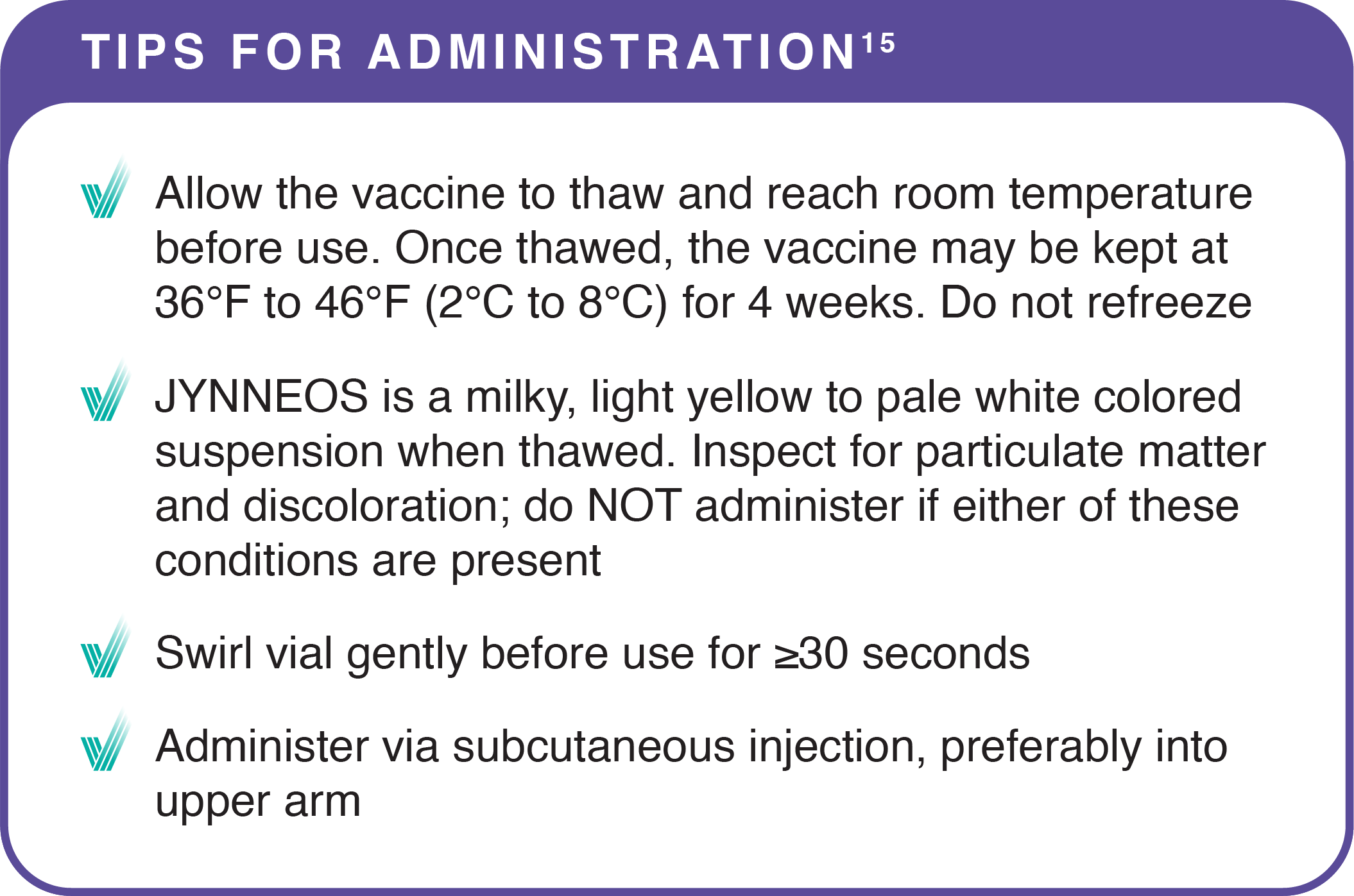 TIPS FOR ADMINISTRATION$^{15}$

Allow the vaccine to thaw and reach room temperature before use. Once thawed, the vaccine may be kept at 36°F to 46°F (2°C to 8°C) for 4 weeks. Do not refreeze

JYNNEOS is a milky, light yellow to pale white colored suspension when thawed. Inspect for particulate matter and discoloration; do NOT administer if either of these conditions are present

Swirl vial gently before use for ≥30 seconds

Administer via subcutaneous injection, preferably into upper arm